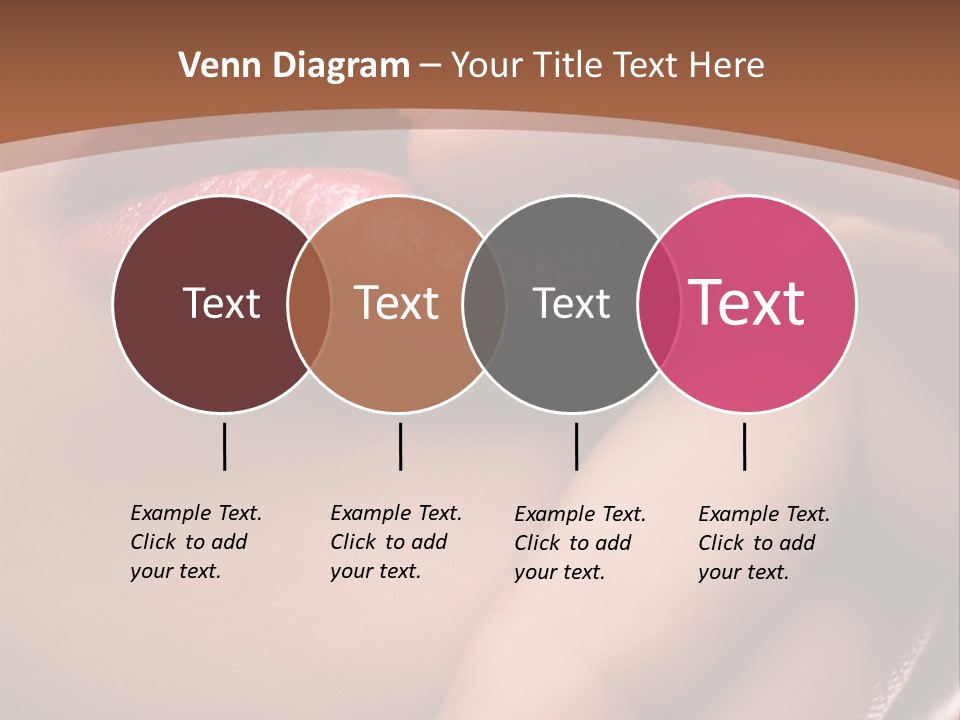 Venn Diagram – Your Title Text Here

Text

Text

Text

Text

Example Text. Click to add your text.

Example Text. Click to add your text.

Example Text. Click to add your text.

Example Text. Click to add your text.